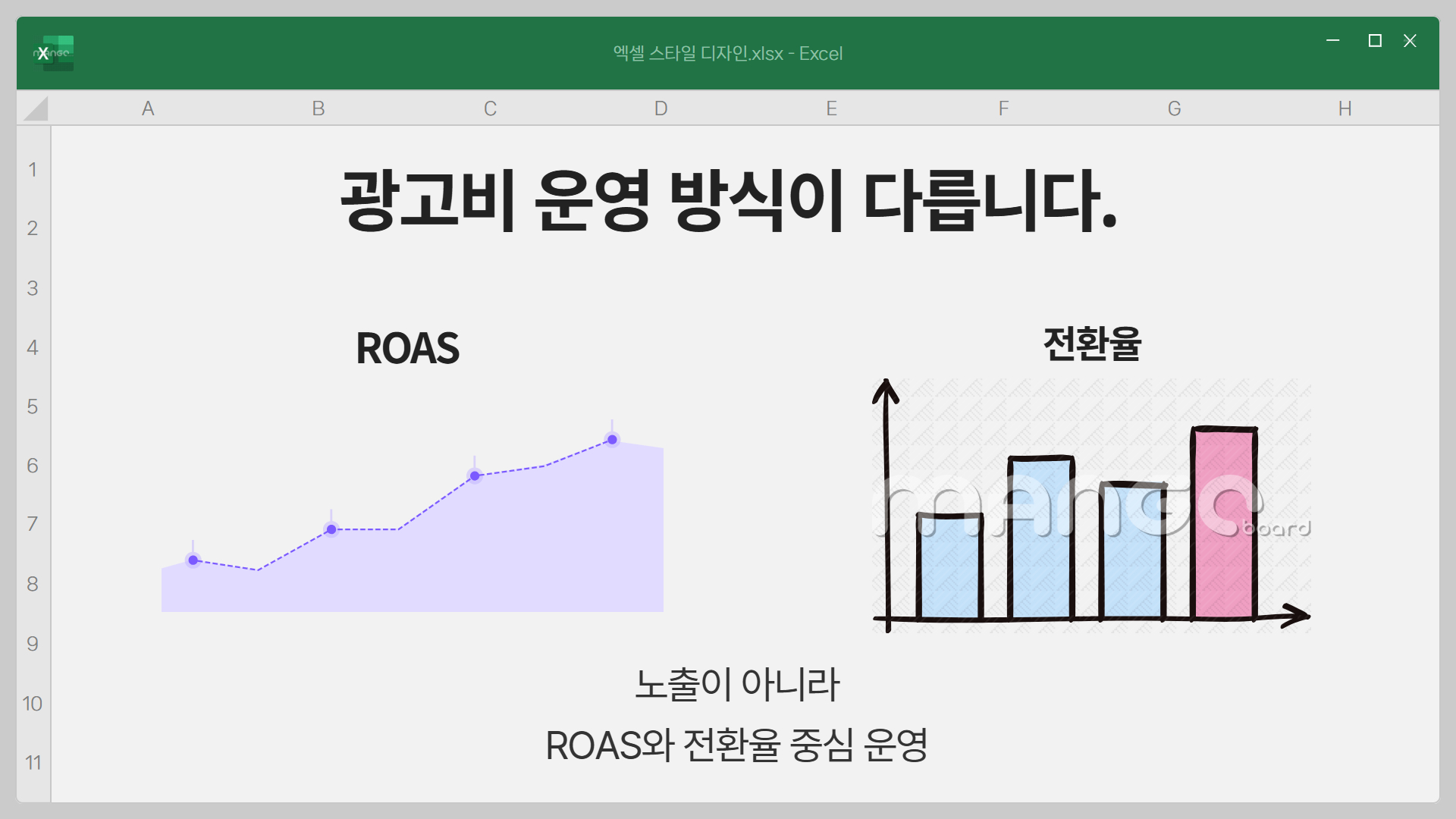 X

엑셀 스타일 디자인.xlsx - Excel

A B C D E F G H

1
2
3
4
5
6
7
8
9
10
11

광고비 운영 방식이 다릅니다.

ROAS

전환율

mango board

노출이 아니라

ROAS와 전환율 중심 운영